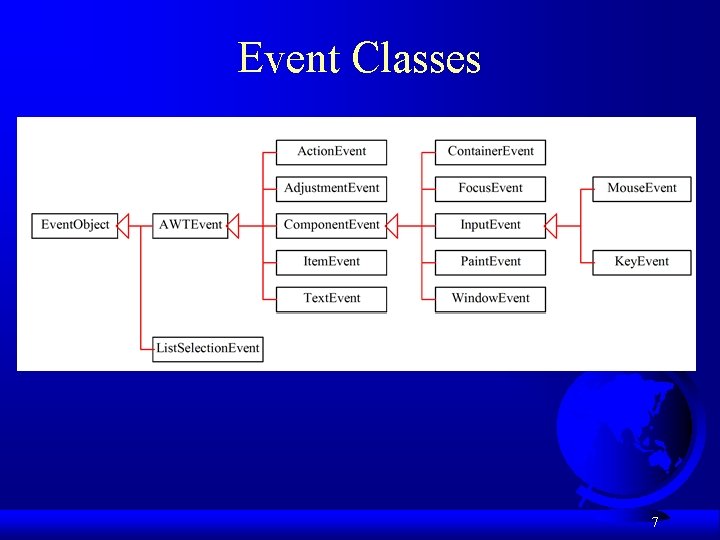 Event Classes

EventObject

AWTEvent

ListSelectionEvent

ActionEvent

AdjustmentEvent

ComponentEvent

ItemEvent

TextEvent

ContainerEvent

FocusEvent

InputEvent

PaintEvent

WindowEvent

MouseEvent

KeyEvent

7